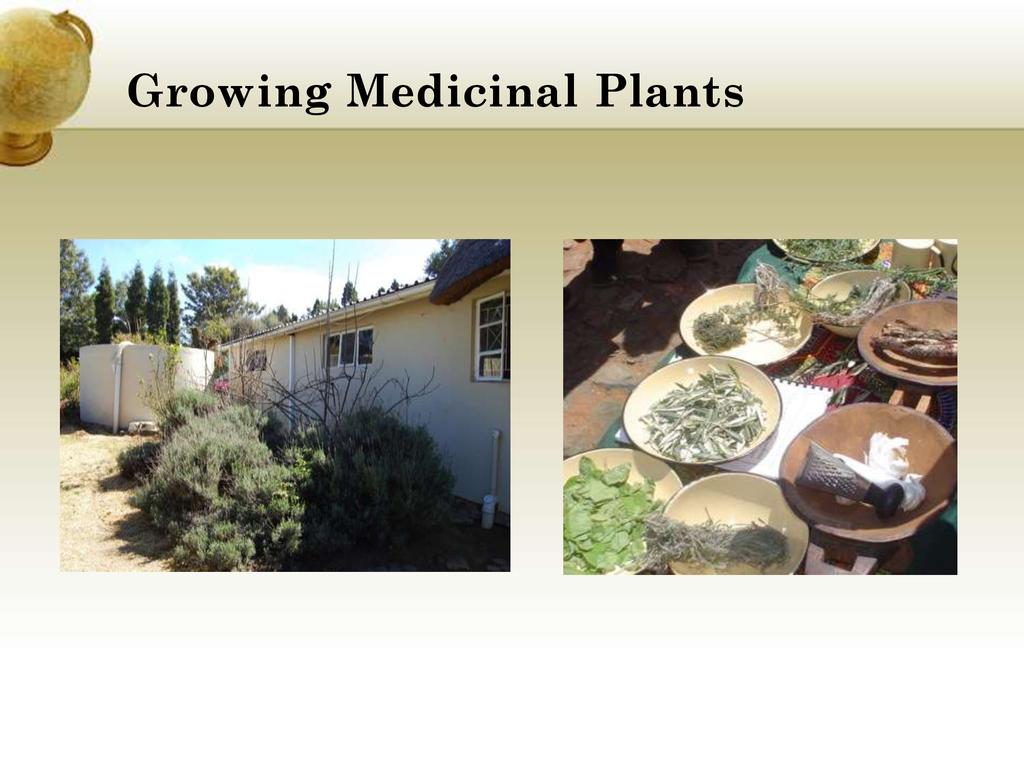 Growing Medicinal Plants